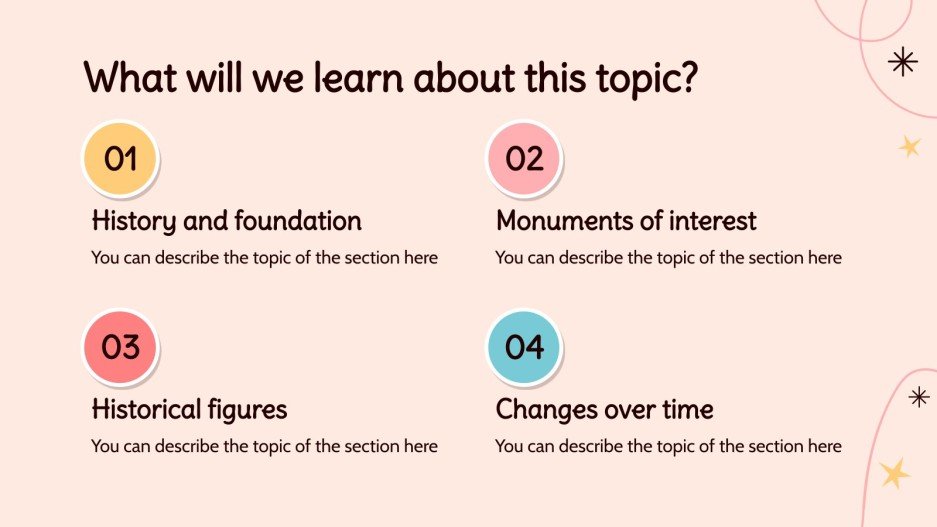 What will we learn about this topic?

01

History and foundation

You can describe the topic of the section here

02

Monuments of interest

You can describe the topic of the section here

03

Historical figures

You can describe the topic of the section here

04

Changes over time

You can describe the topic of the section here